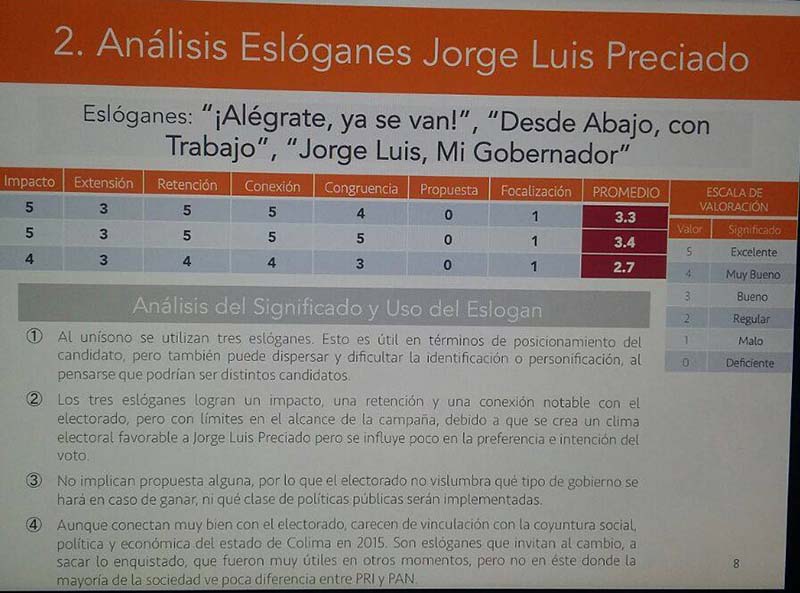 2. Análisis Eslóganes Jorge Luis Preciado

Eslóganes: "¡Alégrate, ya se van!", "Desde Abajo, con Trabajo", "Jorge Luis, Mi Gobernador"

| Impacto | Extensión | Retención | Conexión | Congruencia | Propuesta | Focalización | PROMEDIO |
|---|---|---|---|---|---|---|---|
| 5 | 3 | 5 | 5 | 4 | 0 | 1 | 3.3 |
| 5 | 3 | 5 | 5 | 5 | 0 | 1 | 3.4 |
| 4 | 3 | 4 | 4 | 3 | 0 | 1 | 2.7 |

ESCALA DE VALORACIÓN

| Valor | Significado |
|---|---|
| 5 | Excelente |
| 4 | Muy Bueno |
| 3 | Bueno |
| 2 | Regular |
| 1 | Malo |
| 0 | Deficiente |

Análisis del Significado y Uso del Eslogan

① Al unísono se utilizan tres eslóganes. Esto es útil en términos de posicionamiento del candidato, pero también puede dispersar y dificultar la identificación o personificación, al pensarse que podrían ser distintos candidatos.

② Los tres eslóganes logran un impacto, una retención y una conexión notable con el electorado, pero con límites en el alcance de la campaña, debido a que se crea un clima electoral favorable a Jorge Luis Preciado pero se influye poco en la preferencia e intención del voto.

③ No implican propuesta alguna, por lo que el electorado no vislumbra qué tipo de gobierno se hará en caso de ganar, ni qué clase de políticas públicas serán implementadas.

④ Aunque conectan muy bien con el electorado, carecen de vinculación con la coyuntura social, política y económica del estado de Colima en 2015. Son eslóganes que invitan al cambio, a sacar lo enquistado, que fueron muy útiles en otros momentos, pero no en éste donde la mayoría de la sociedad ve poca diferencia entre PRI y PAN.

8